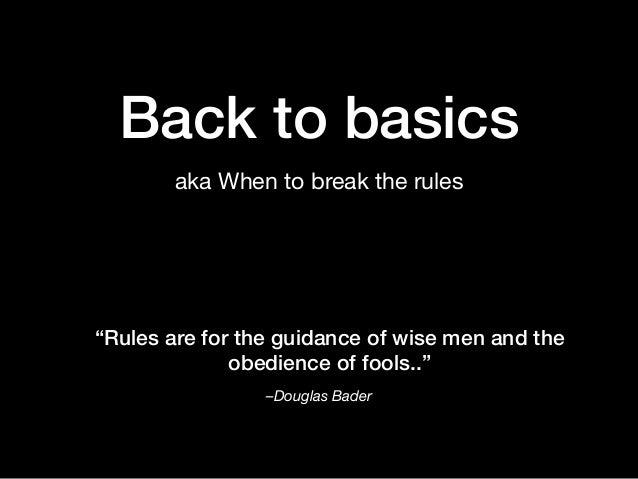 Back to basics

aka When to break the rules

“Rules are for the guidance of wise men and the obedience of fools..”

–Douglas Bader